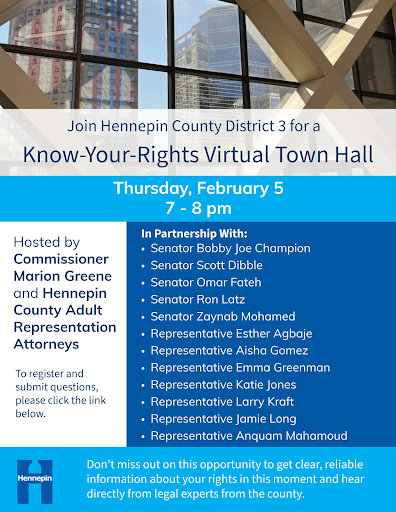 Join Hennepin County District 3 for a

Know-Your-Rights Virtual Town Hall

Thursday, February 5
7 - 8 pm

Hosted by Commissioner Marion Greene and Hennepin County Adult Representation Attorneys

To register and submit questions, please click the link below.

In Partnership With:
• Senator Bobby Joe Champion
• Senator Scott Dibble
• Senator Omar Fateh
• Senator Ron Latz
• Senator Zaynab Mohamed
• Representative Esther Agbaje
• Representative Aisha Gomez
• Representative Emma Greenman
• Representative Katie Jones
• Representative Larry Kraft
• Representative Jamie Long
• Representative Anquam Mahamoud

Hennepin

Don't miss out on this opportunity to get clear, reliable information about your rights in this moment and hear directly from legal experts from the county.